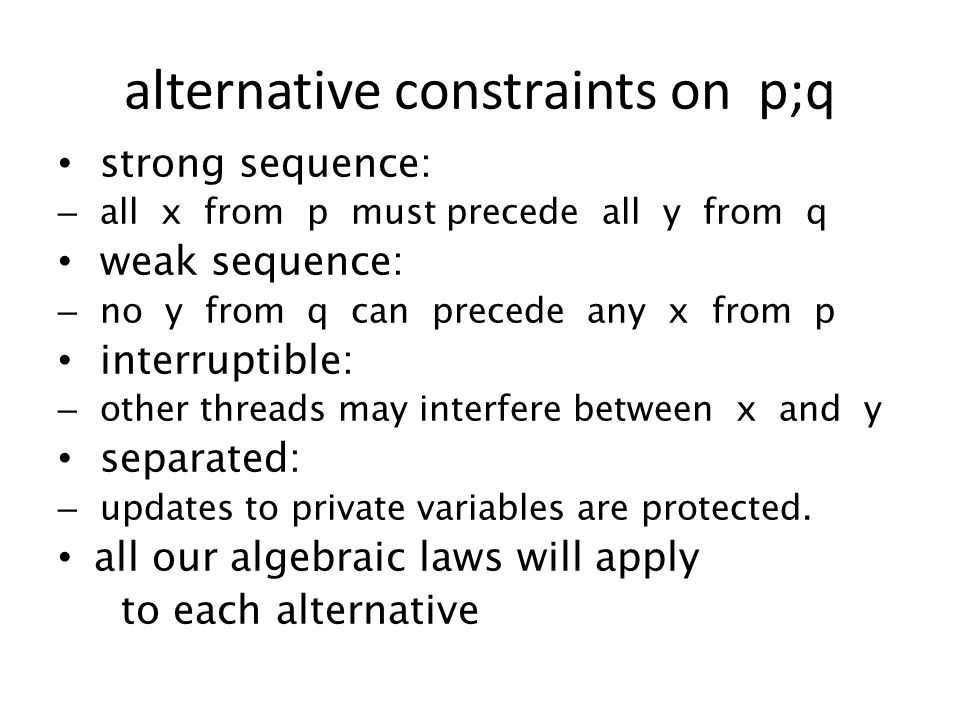 alternative constraints on p;q

• strong sequence:
– all x from p must precede all y from q
• weak sequence:
– no y from q can precede any x from p
• interruptible:
– other threads may interfere between x and y
• separated:
– updates to private variables are protected.
• all our algebraic laws will apply to each alternative